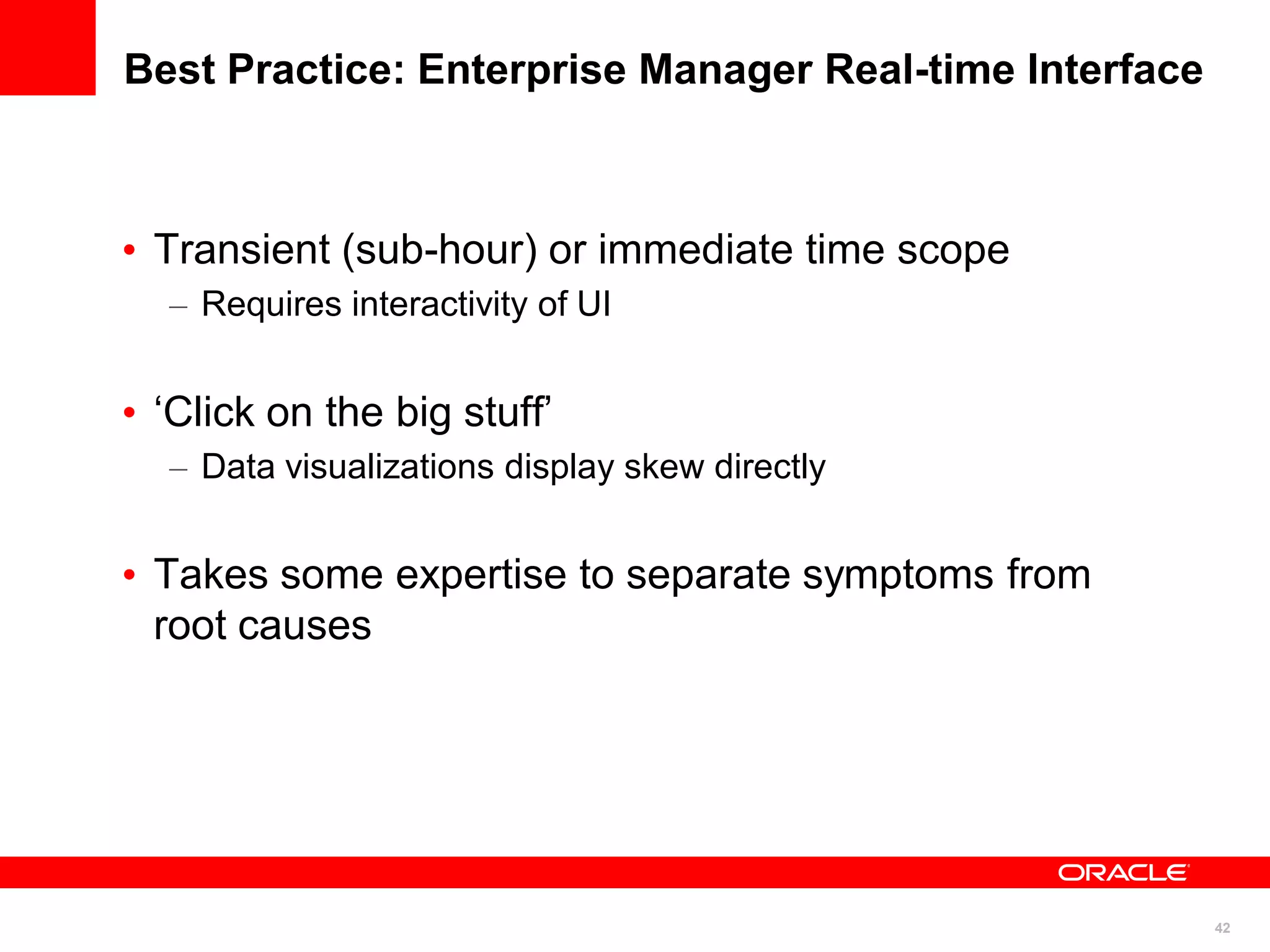 Best Practice: Enterprise Manager Real-time Interface

• Transient (sub-hour) or immediate time scope
– Requires interactivity of UI

• ‘Click on the big stuff’
– Data visualizations display skew directly

• Takes some expertise to separate symptoms from root causes

ORACLE

42